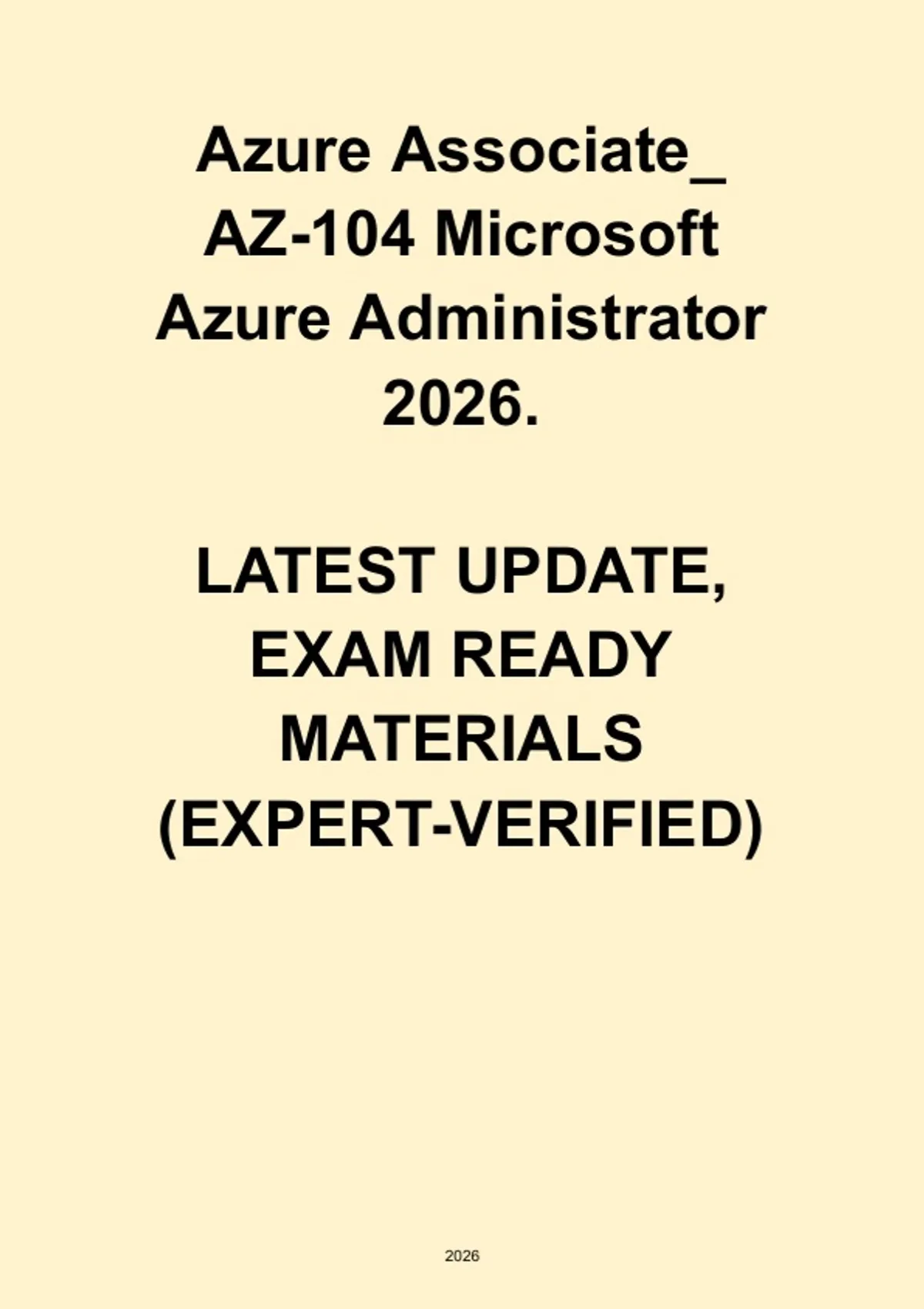 Azure Associate_ AZ-104 Microsoft Azure Administrator 2026.

LATEST UPDATE, EXAM READY MATERIALS (EXPERT-VERIFIED)

2026